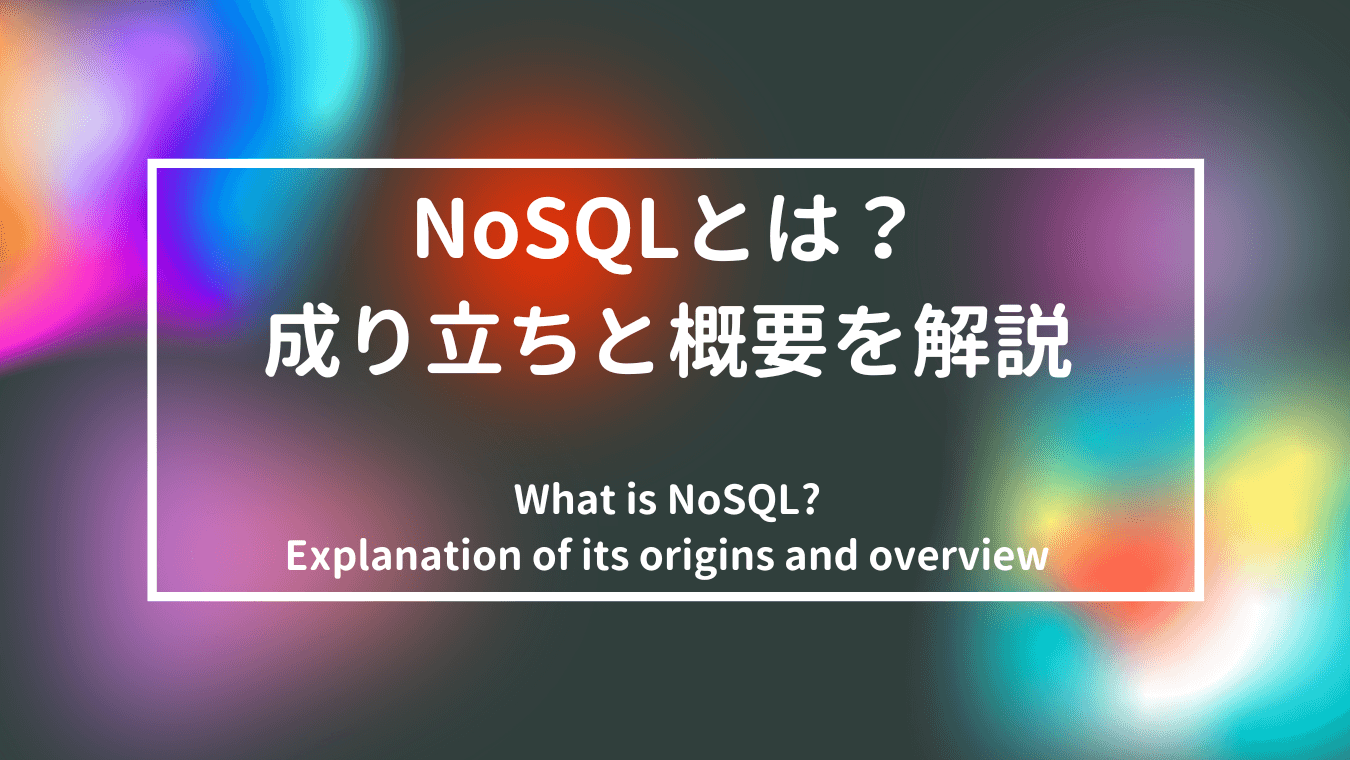 NoSQLとは？
成り立ちと概要を解説

What is NoSQL?
Explanation of its origins and overview